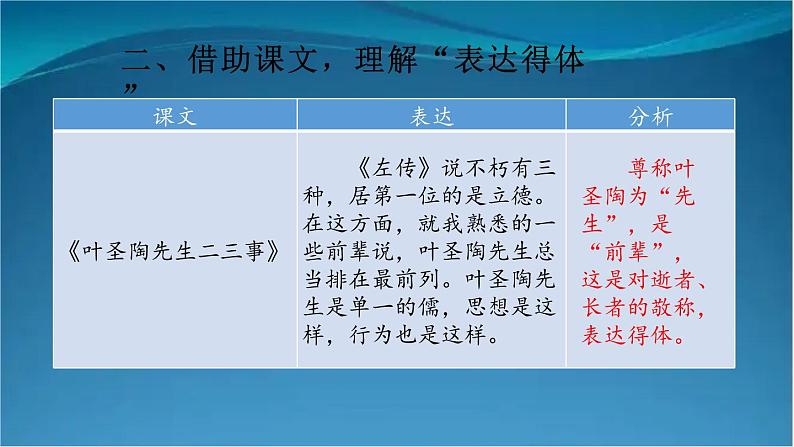 二、借助课文，理解“表达得体”

| 课文 | 表达 | 分析 |
|---|---|---|
| 《叶圣陶先生二三事》 | 《左传》说不朽有三种，居第一位的是立德。在这方面，就我熟悉的一些前辈说，叶圣陶先生总当排在最前列。叶圣陶先生是单一的儒，思想是这样，行为也是这样。 | 尊称叶圣陶为“先生”，是“前辈”，这是对逝者、长者的敬称，表达得体。 |